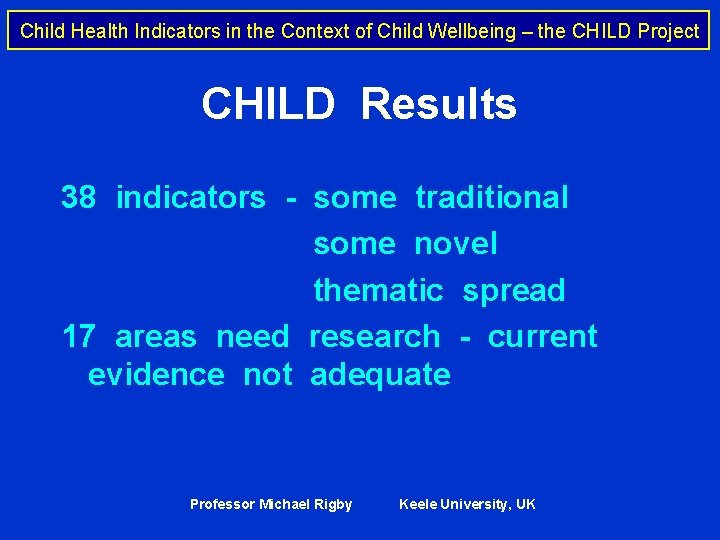 Child Health Indicators in the Context of Child Wellbeing – the CHILD Project

CHILD Results

38 indicators - some traditional
some novel
thematic spread

17 areas need research - current evidence not adequate

Professor Michael Rigby Keele University, UK